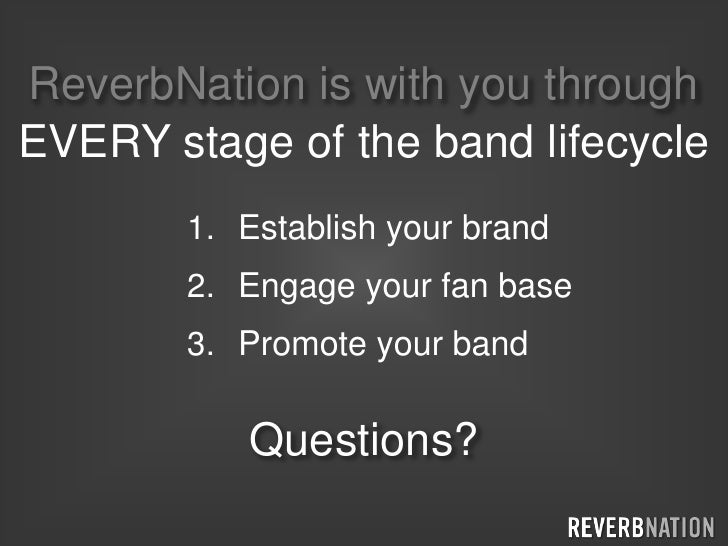 ReverbNation is with you through
EVERY stage of the band lifecycle

1. Establish your brand
2. Engage your fan base
3. Promote your band

Questions?

REVERBNATION